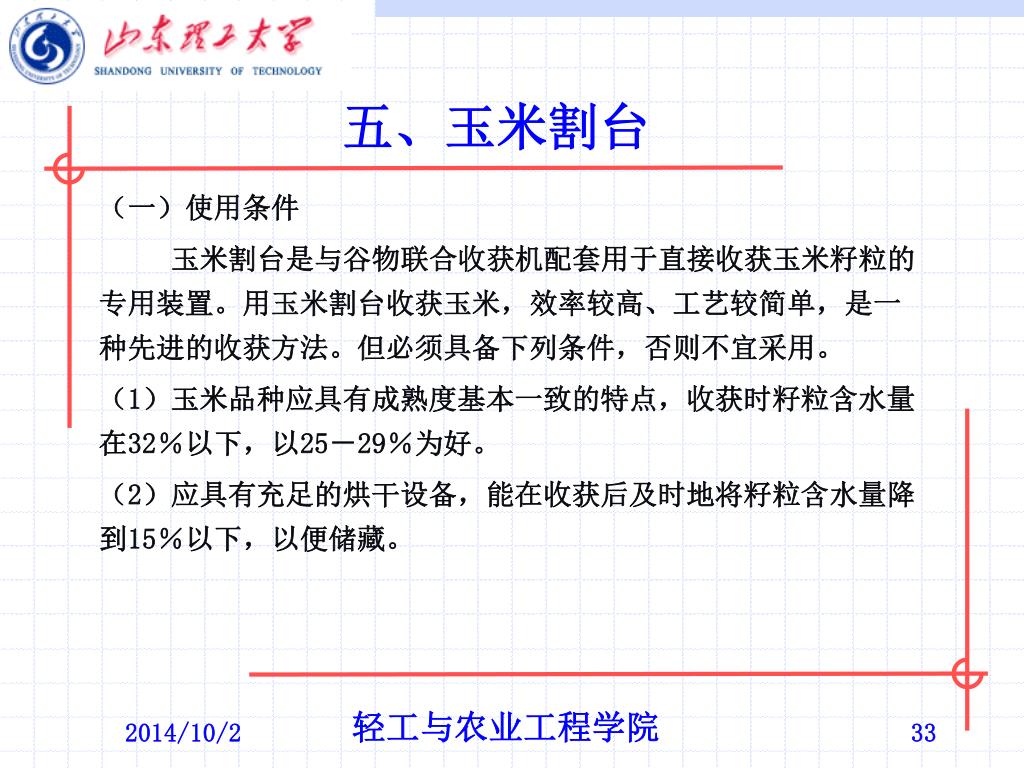 山东理工大学
SHANDONG UNIVERSITY OF TECHNOLOGY

五、玉米割台

（一）使用条件

玉米割台是与谷物联合收获机配套用于直接收获玉米籽粒的专用装置。用玉米割台收获玉米，效率较高、工艺较简单，是一种先进的收获方法。但必须具备下列条件，否则不宜采用。

（1）玉米品种应具有成熟度基本一致的特点，收获时籽粒含水量在32％以下，以25－29％为好。

（2）应具有充足的烘干设备，能在收获后及时地将籽粒含水量降到15％以下，以便储藏。

2014/10/2

轻工与农业工程学院

33